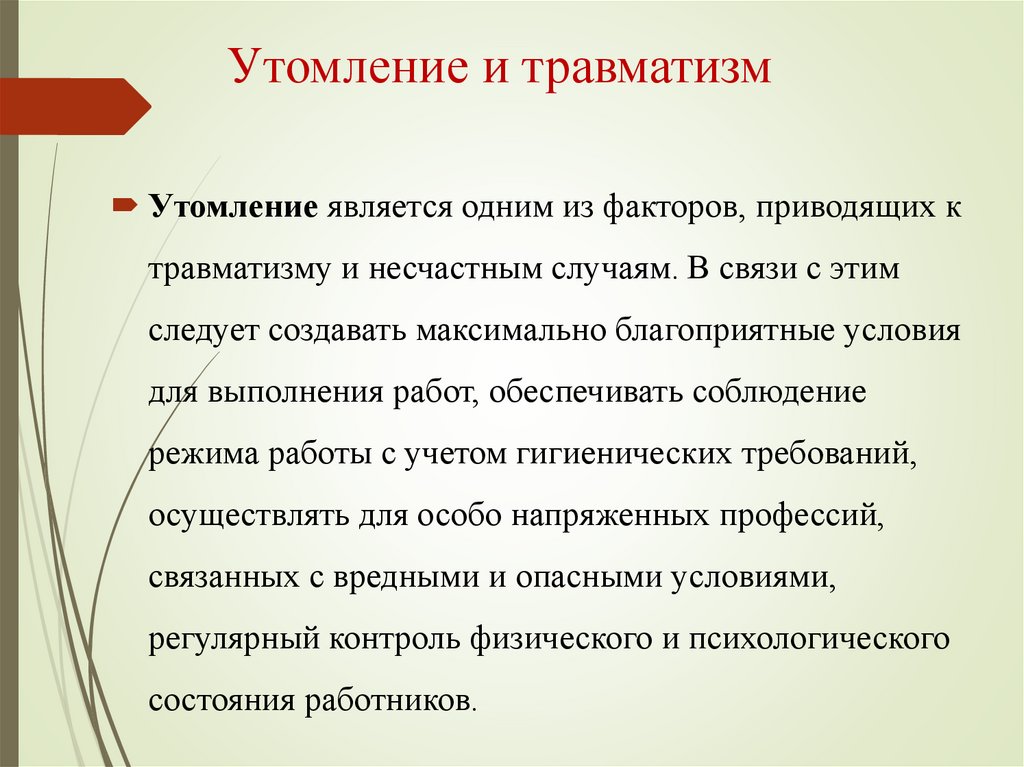 Утомление и травматизм

Утомление является одним из факторов, приводящих к травматизму и несчастным случаям. В связи с этим следует создавать максимально благоприятные условия для выполнения работ, обеспечивать соблюдение режима работы с учетом гигиенических требований, осуществлять для особо напряженных профессий, связанных с вредными и опасными условиями, регулярный контроль физического и психологического состояния работников.